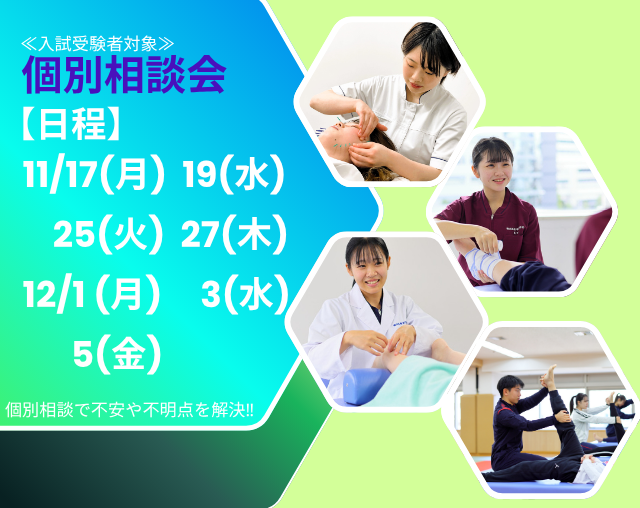 ≪入試受験者対象≫
個別相談会

【日程】
11/17(月) 19(水)
25(火) 27(木)
12/1(月) 3(水)
5(金)

個別相談で不安や不明点を解決!!